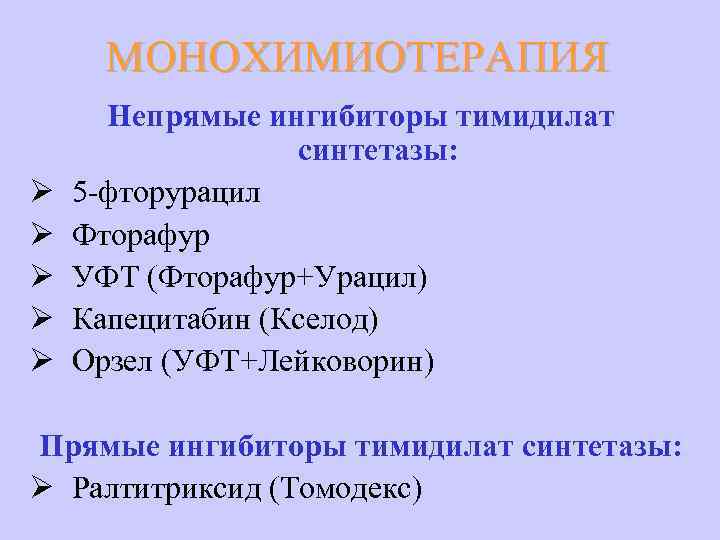 МОНОХИМИОТЕРАПИЯ

Непрямые ингибиторы тимидилат синтетазы:

➢ 5-фторурацил
➢ Фторафур
➢ УФТ (Фторафур+Урацил)
➢ Капецитабин (Кселод)
➢ Орзел (УФТ+Лейковорин)

Прямые ингибиторы тимидилат синтетазы:

➢ Ралтитриксид (Томодекс)